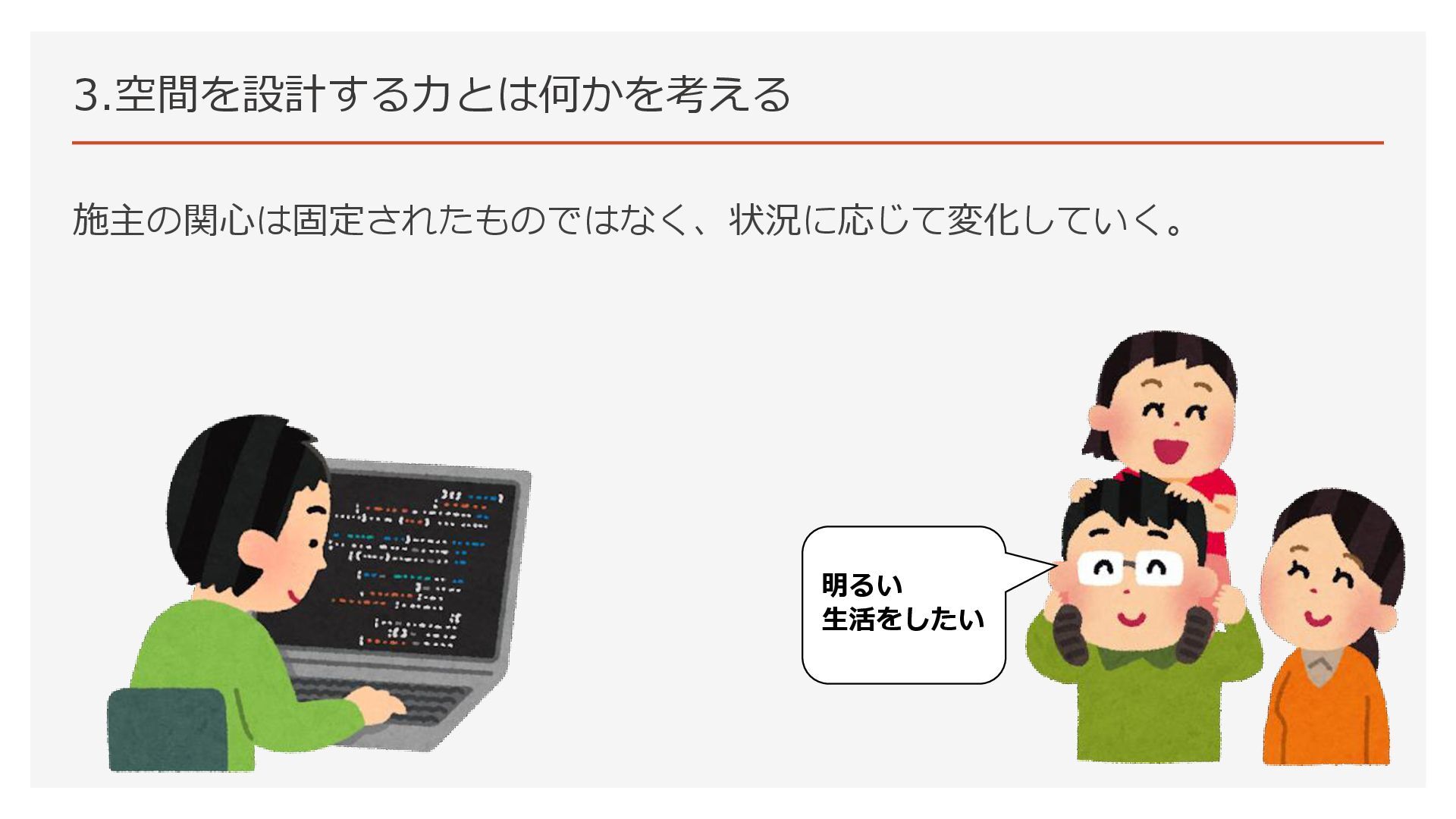 3.空間を設計する力とは何かを考える

施主の関心は固定されたものではなく、状況に応じて変化していく。

明るい
生活をしたい